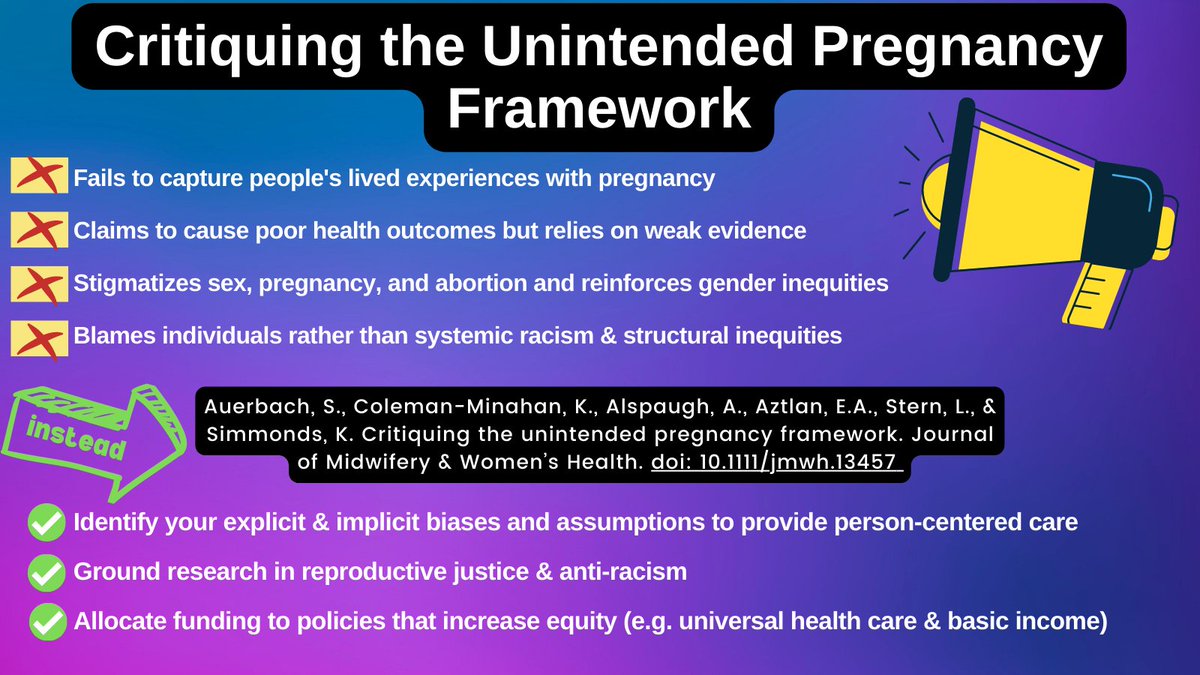 Critiquing the Unintended Pregnancy Framework

Fails to capture people's lived experiences with pregnancy

Claims to cause poor health outcomes but relies on weak evidence

Stigmatizes sex, pregnancy, and abortion and reinforces gender inequities

Blames individuals rather than systemic racism & structural inequities

instead

Auerbach, S., Coleman-Minahan, K., Alspaugh, A., Aztlan, E.A., Stern, L., & Simmonds, K. Critiquing the unintended pregnancy framework. Journal of Midwifery & Women's Health. doi: 10.1111/jmwh.13457

Identify your explicit & implicit biases and assumptions to provide person-centered care

Ground research in reproductive justice & anti-racism

Allocate funding to policies that increase equity (e.g. universal health care & basic income)